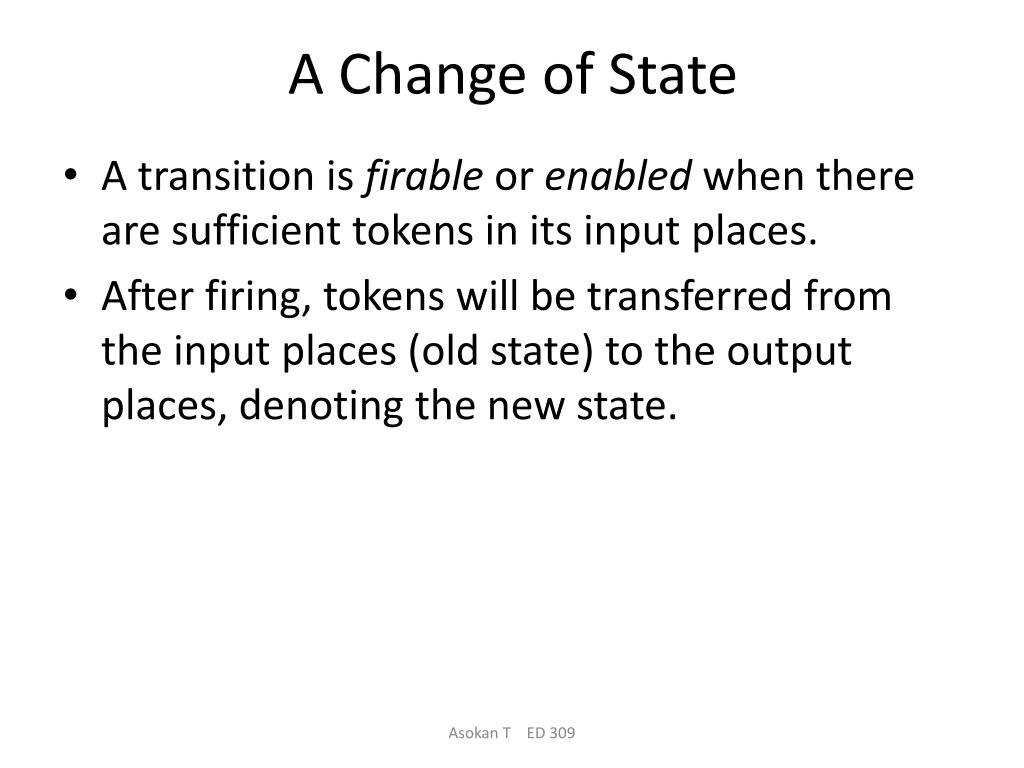 A Change of State

• A transition is firable or enabled when there are sufficient tokens in its input places.
• After firing, tokens will be transferred from the input places (old state) to the output places, denoting the new state.

Asokan T ED 309